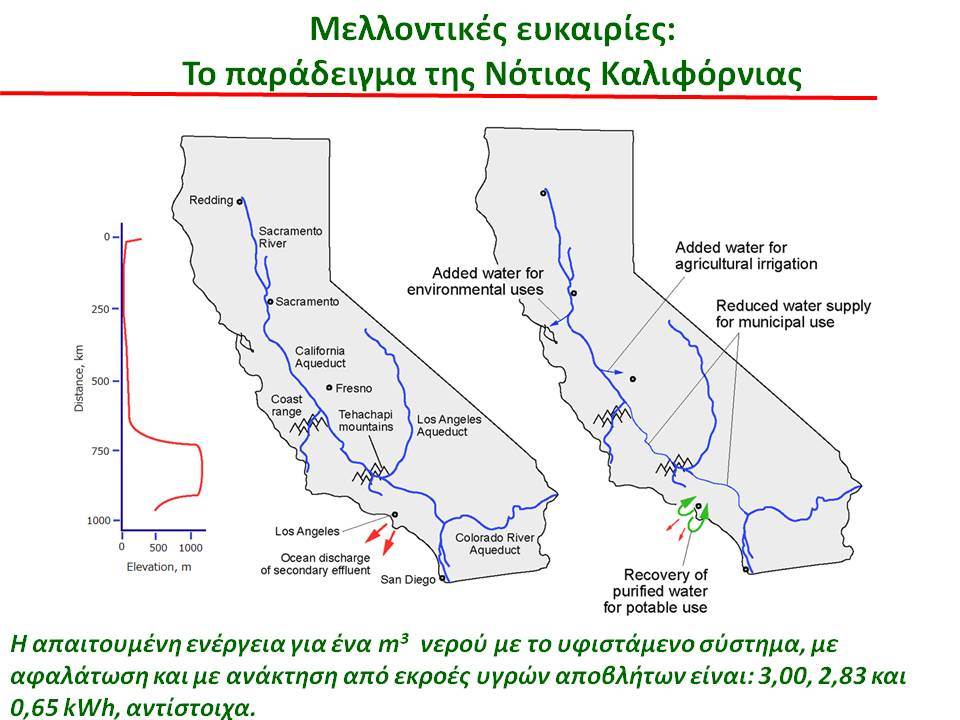 Μελλοντικές ευκαιρίες:
Το παράδειγμα της Νότιας Καλιφόρνιας

0
250
500
750
1000
Distance, km
0 500 1000
Elevation, m

Redding
Sacramento River
Sacramento
California Aqueduct
Fresno
Coast range
Tehachapi mountains
Los Angeles Aqueduct
Los Angeles
Ocean discharge of secondary effluent
Colorado River Aqueduct
San Diego

Added water for environmental uses
Added water for agricultural irrigation
Reduced water supply for municipal use
Recovery of purified water for potable use

Η απαιτουμένη ενέργεια για ένα $m^3$ νερού με το υφιστάμενο σύστημα, με αφαλάτωση και με ανάκτηση από εκροές υγρών αποβλήτων είναι: 3,00, 2,83 και 0,65 kWh, αντίστοιχα.